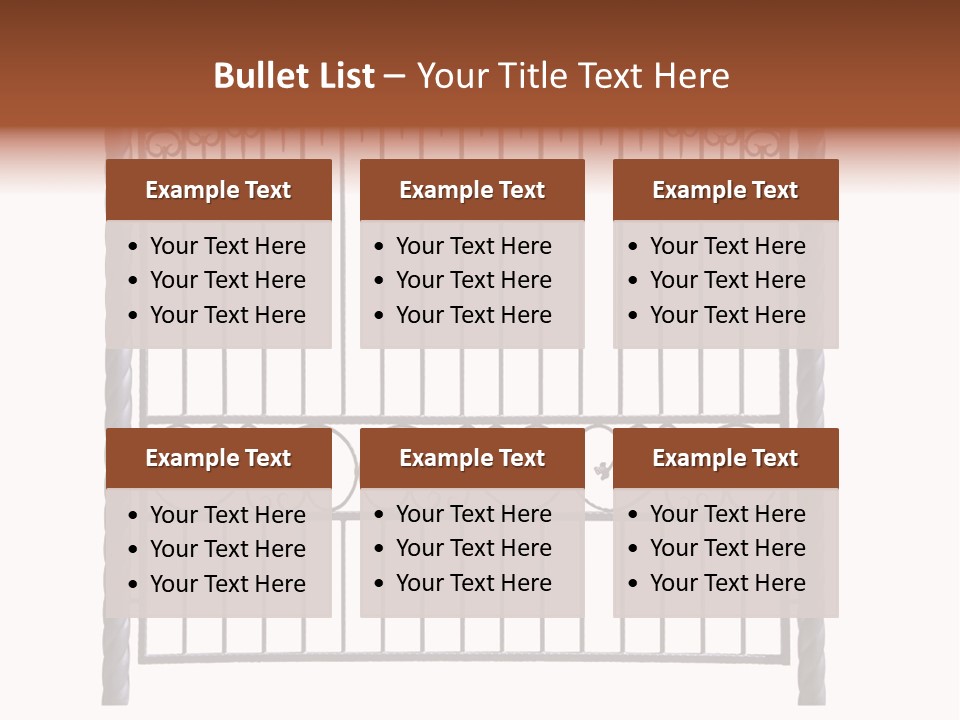 Bullet List – Your Title Text Here

Example Text
- Your Text Here
- Your Text Here
- Your Text Here

Example Text
- Your Text Here
- Your Text Here
- Your Text Here

Example Text
- Your Text Here
- Your Text Here
- Your Text Here

Example Text
- Your Text Here
- Your Text Here
- Your Text Here

Example Text
- Your Text Here
- Your Text Here
- Your Text Here

Example Text
- Your Text Here
- Your Text Here
- Your Text Here